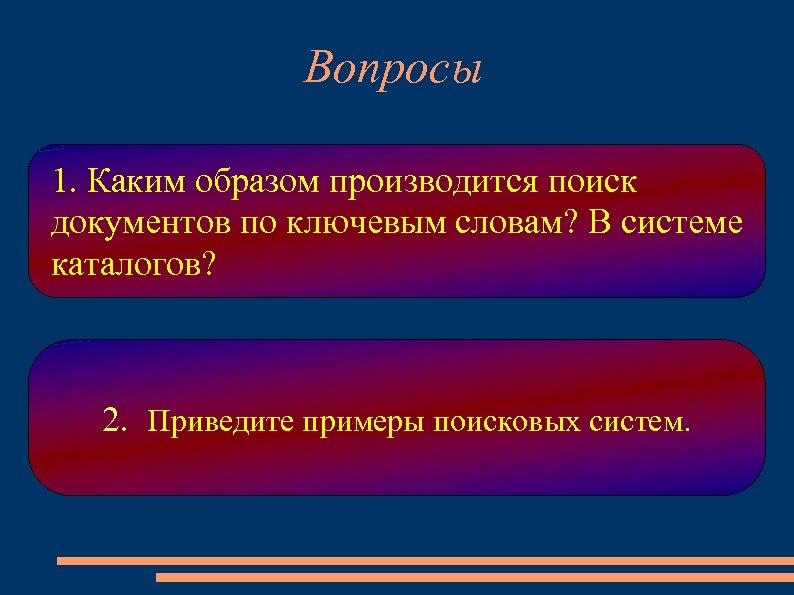 Вопросы

1. Каким образом производится поиск документов по ключевым словам? В системе каталогов?

2. Приведите примеры поисковых систем.